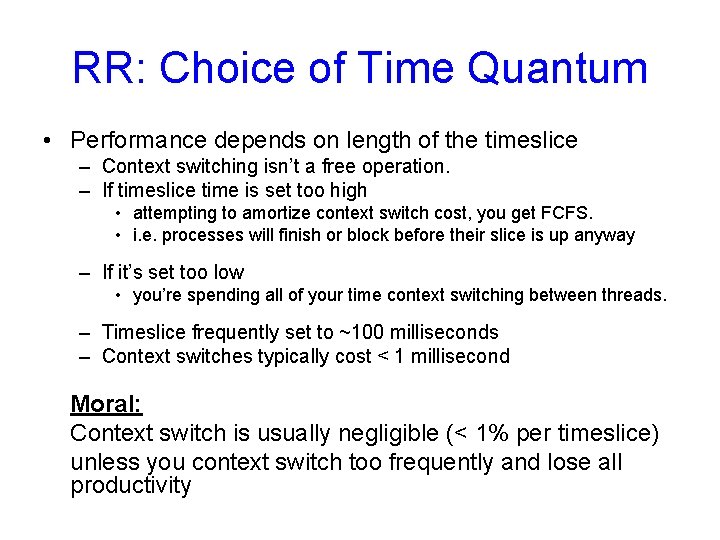 RR: Choice of Time Quantum

• Performance depends on length of the timeslice
– Context switching isn't a free operation.
– If timeslice time is set too high
• attempting to amortize context switch cost, you get FCFS.
• i.e. processes will finish or block before their slice is up anyway

– If it's set too low
• you're spending all of your time context switching between threads.

– Timeslice frequently set to ~100 milliseconds
– Context switches typically cost < 1 millisecond

Moral:
Context switch is usually negligible (< 1% per timeslice) unless you context switch too frequently and lose all productivity